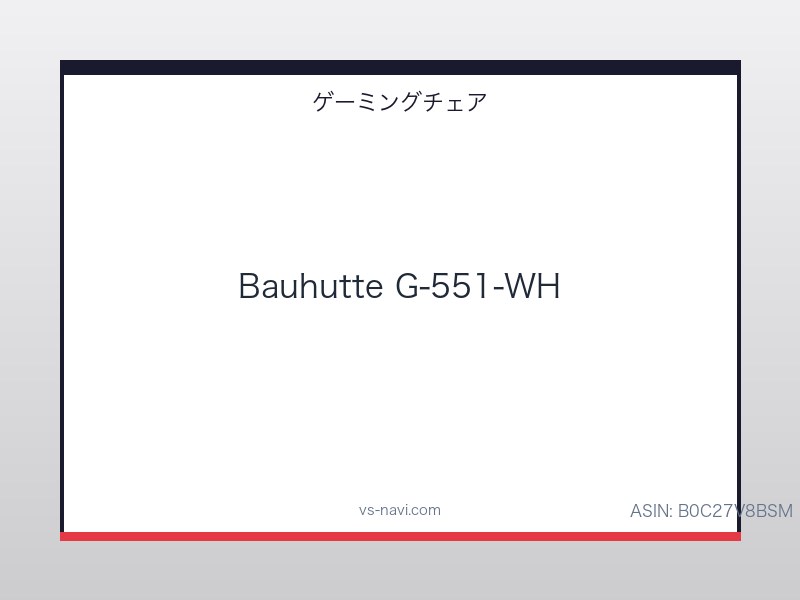 ゲーミングチェア

Bauhutte G-551-WH

vs-navi.com

ASIN: B0C27V8BSM